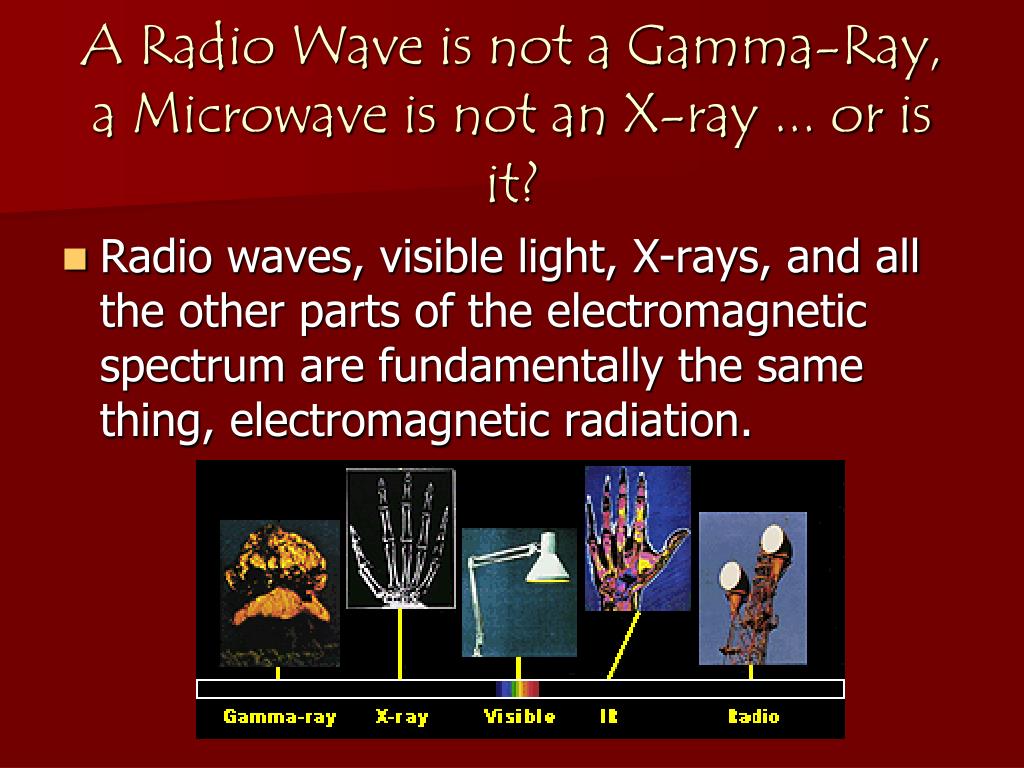 A Radio Wave is not a Gamma-Ray, a Microwave is not an X-ray ... or is it?

Radio waves, visible light, X-rays, and all the other parts of the electromagnetic spectrum are fundamentally the same thing, electromagnetic radiation.

Gamma-ray X-ray Visible IR Radio